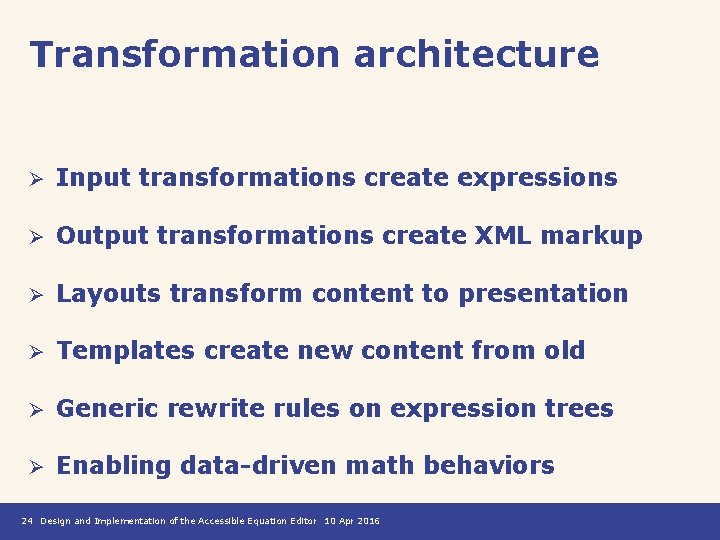 Transformation architecture

➢ Input transformations create expressions

➢ Output transformations create XML markup

➢ Layouts transform content to presentation

➢ Templates create new content from old

➢ Generic rewrite rules on expression trees

➢ Enabling data-driven math behaviors

24 Design and Implementation of the Accessible Equation Editor 10 Apr 2016